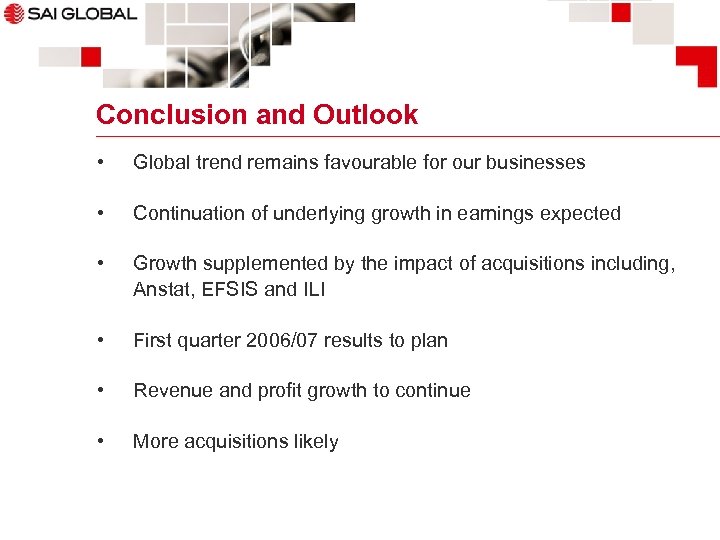 SAI GLOBAL

Conclusion and Outlook

• Global trend remains favourable for our businesses

• Continuation of underlying growth in earnings expected

• Growth supplemented by the impact of acquisitions including, Anstat, EFSIS and ILI

• First quarter 2006/07 results to plan

• Revenue and profit growth to continue

• More acquisitions likely